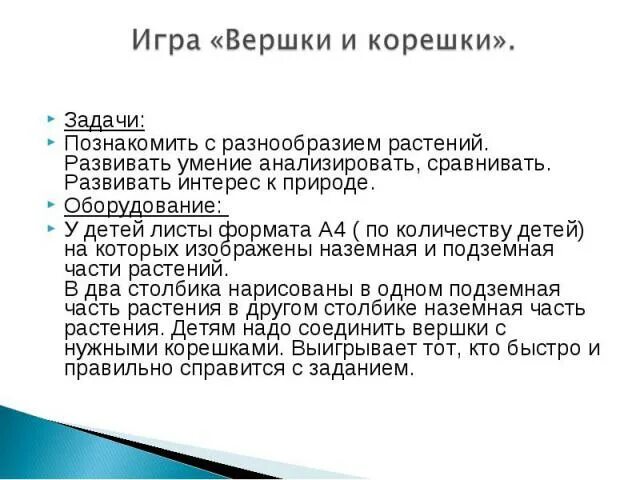 Игра «Вершки и корешки».

Задачи:

Познакомить с разнообразием растений. Развивать умение анализировать, сравнивать. Развивать интерес к природе.

Оборудование:

У детей листы формата А4 ( по количеству детей) на которых изображены наземная и подземная части растений.
В два столбика нарисованы в одном подземная часть растения в другом столбике наземная часть растения. Детям надо соединить вершки с нужными корешками. Выигрывает тот, кто быстро и правильно справится с заданием.